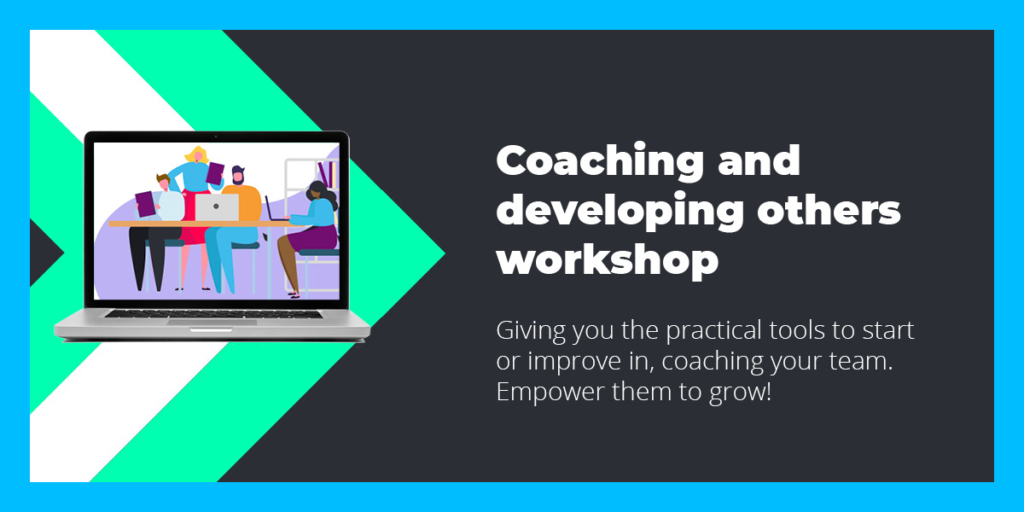 Coaching and developing others workshop

Giving you the practical tools to start or improve in, coaching your team. Empower them to grow!